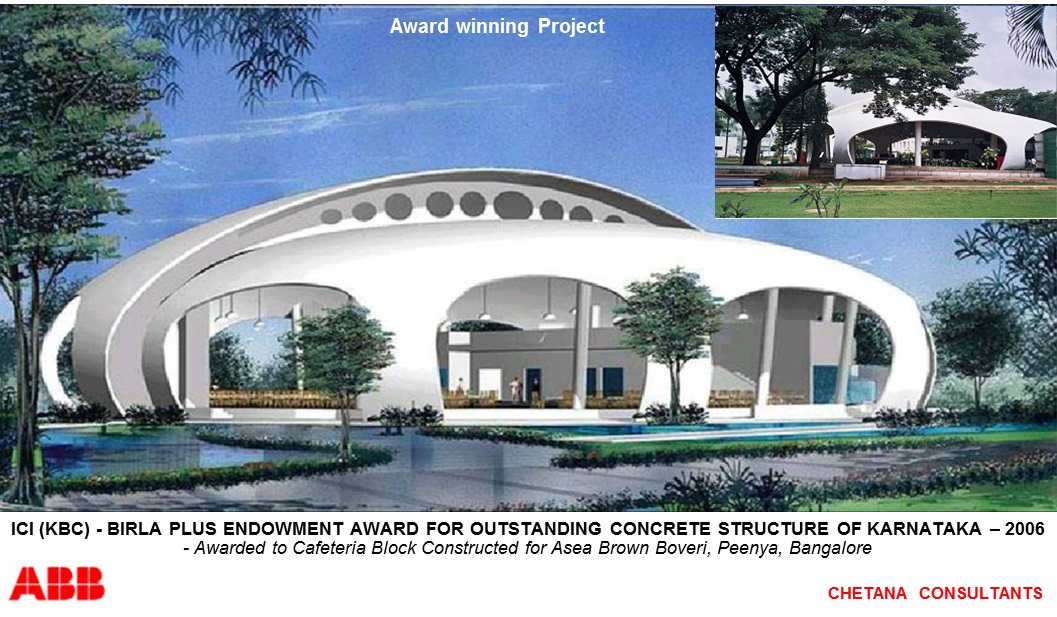 Award winning Project

ICI (KBC) - BIRLA PLUS ENDOWMENT AWARD FOR OUTSTANDING CONCRETE STRUCTURE OF KARNATAKA – 2006
- Awarded to Cafeteria Block Constructed for Asea Brown Boveri, Peenya, Bangalore

ABB

CHETANA CONSULTANTS